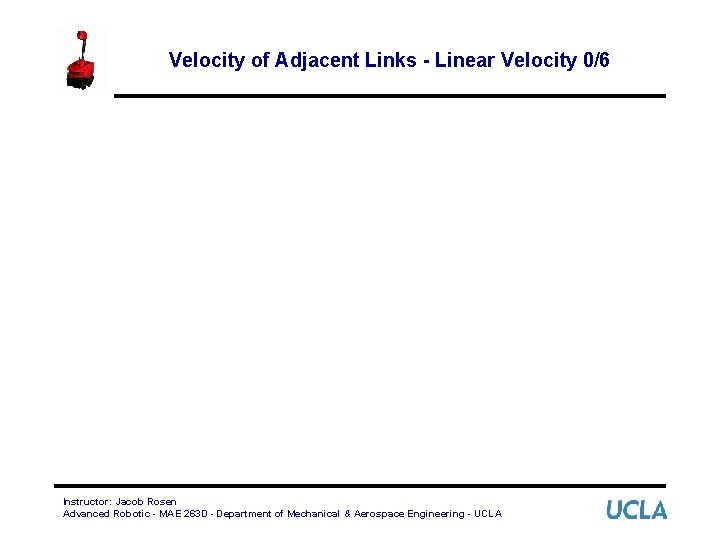 Velocity of Adjacent Links - Linear Velocity 0/6

Instructor: Jacob Rosen
Advanced Robotic - MAE 263D - Department of Mechanical & Aerospace Engineering - UCLA

UCLA